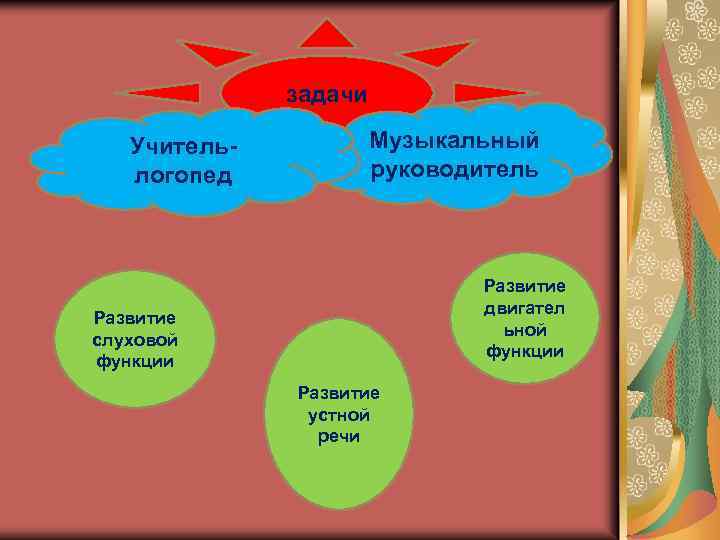 задачи

Учитель-логопед

Музыкальный руководитель

Развитие слуховой функции

Развитие устной речи

Развитие двигательной функции